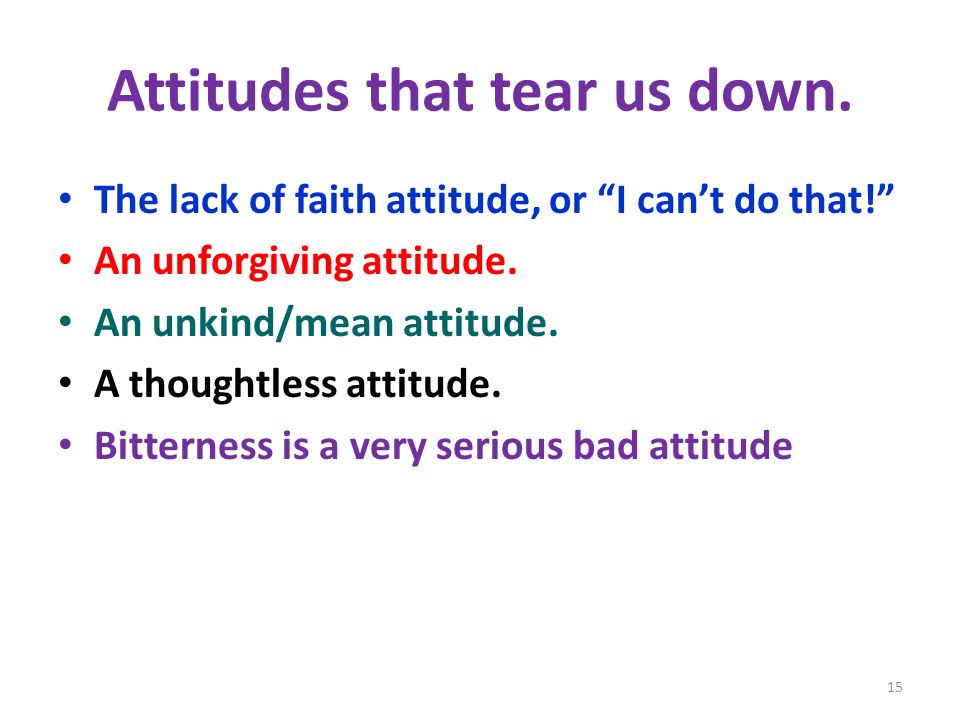 Attitudes that tear us down.

• The lack of faith attitude, or “I can’t do that!”
• An unforgiving attitude.
• An unkind/mean attitude.
• A thoughtless attitude.
• Bitterness is a very serious bad attitude

15